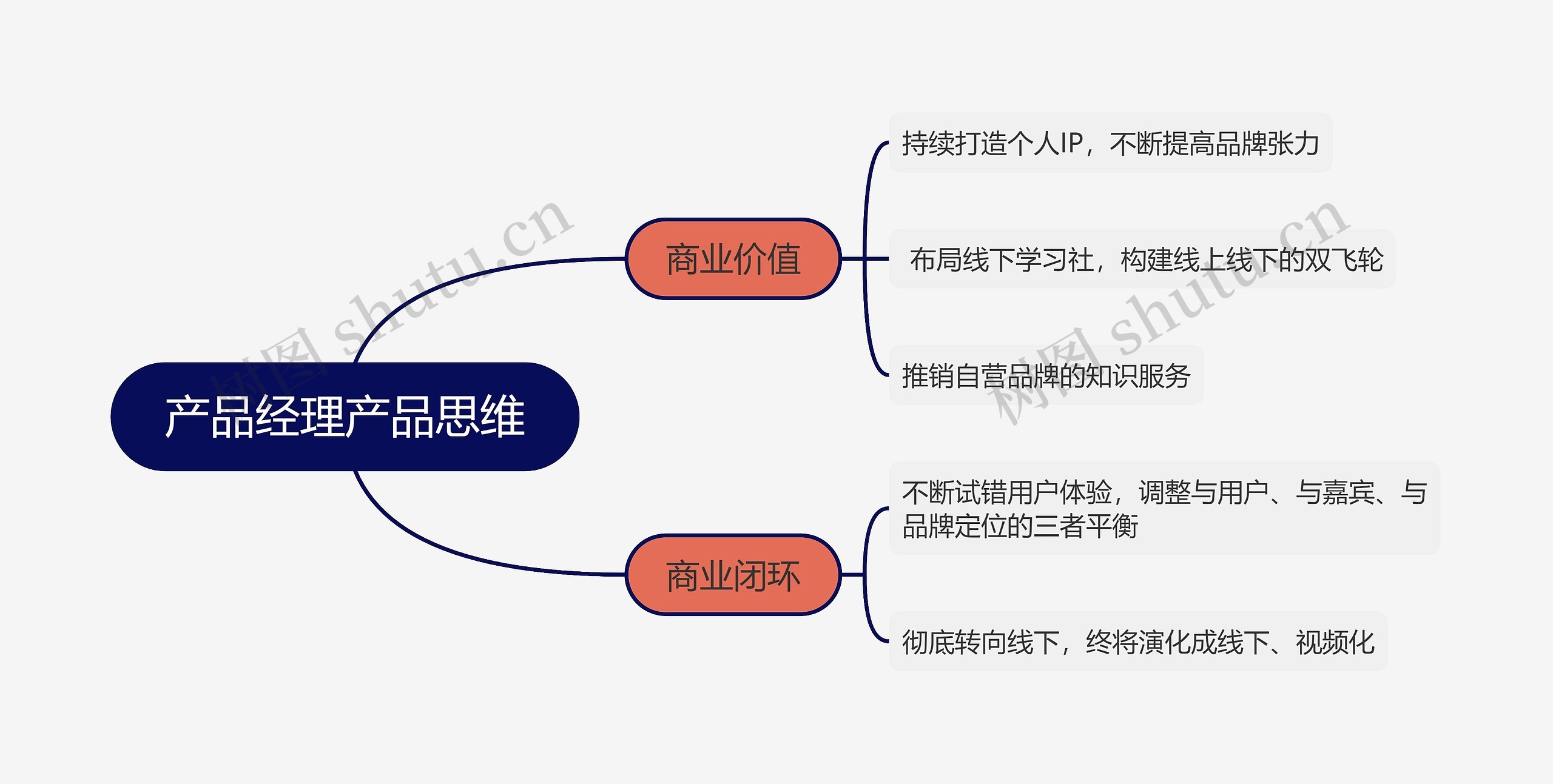 产品经理产品思维

商业价值

持续打造个人IP，不断提高品牌张力

布局线下学习社，构建线上线下的双飞轮

推销自营品牌的知识服务

商业闭环

不断试错用户体验，调整与用户、与嘉宾、与品牌定位的三者平衡

彻底转向线下，终将演化成线下、视频化

树图 shutu.cn

树图 shutu.cn